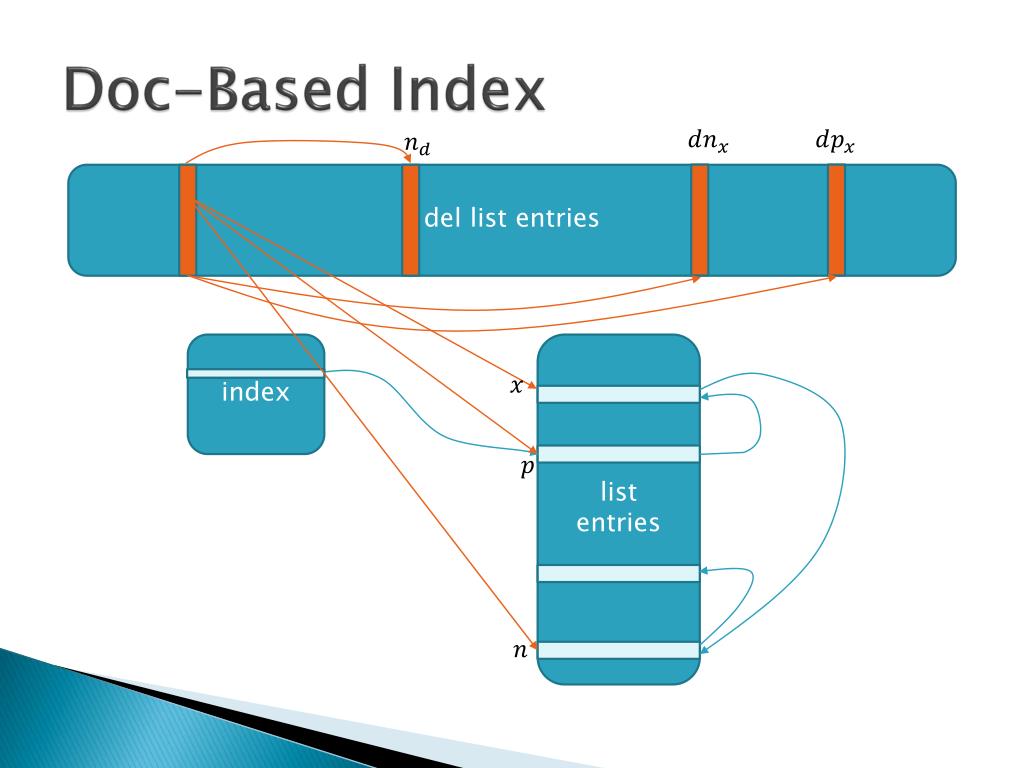 Doc-Based Index

$n_d$

$dn_x$

$dp_x$

del list entries

index

$x$

$p$

list entries

$n$